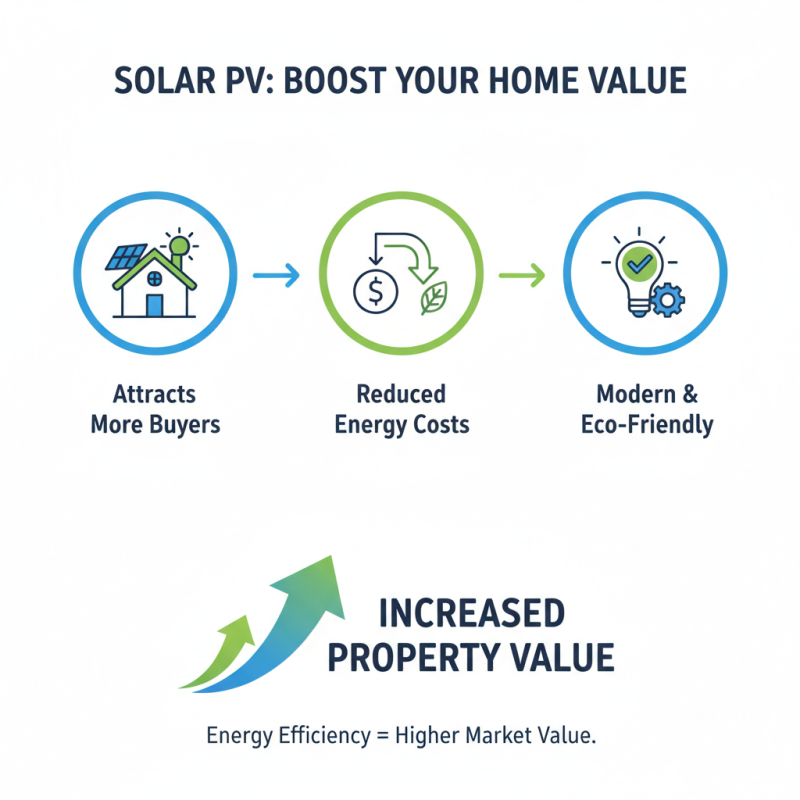 SOLAR PV: BOOST YOUR HOME VALUE

$

Attracts More Buyers

Reduced Energy Costs

Modern & Eco-Friendly

INCREASED PROPERTY VALUE

Energy Efficiency = Higher Market Value.